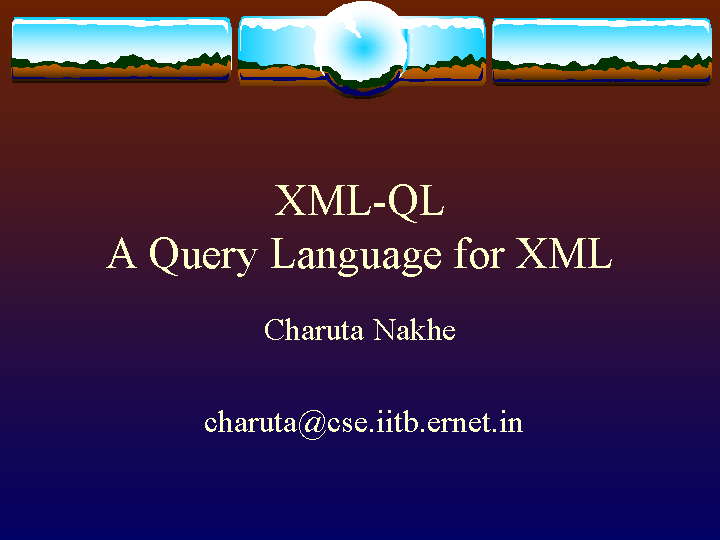 XML-QL
A Query Language for XML

Charuta Nakhe

charuta@cse.iitb.ernet.in